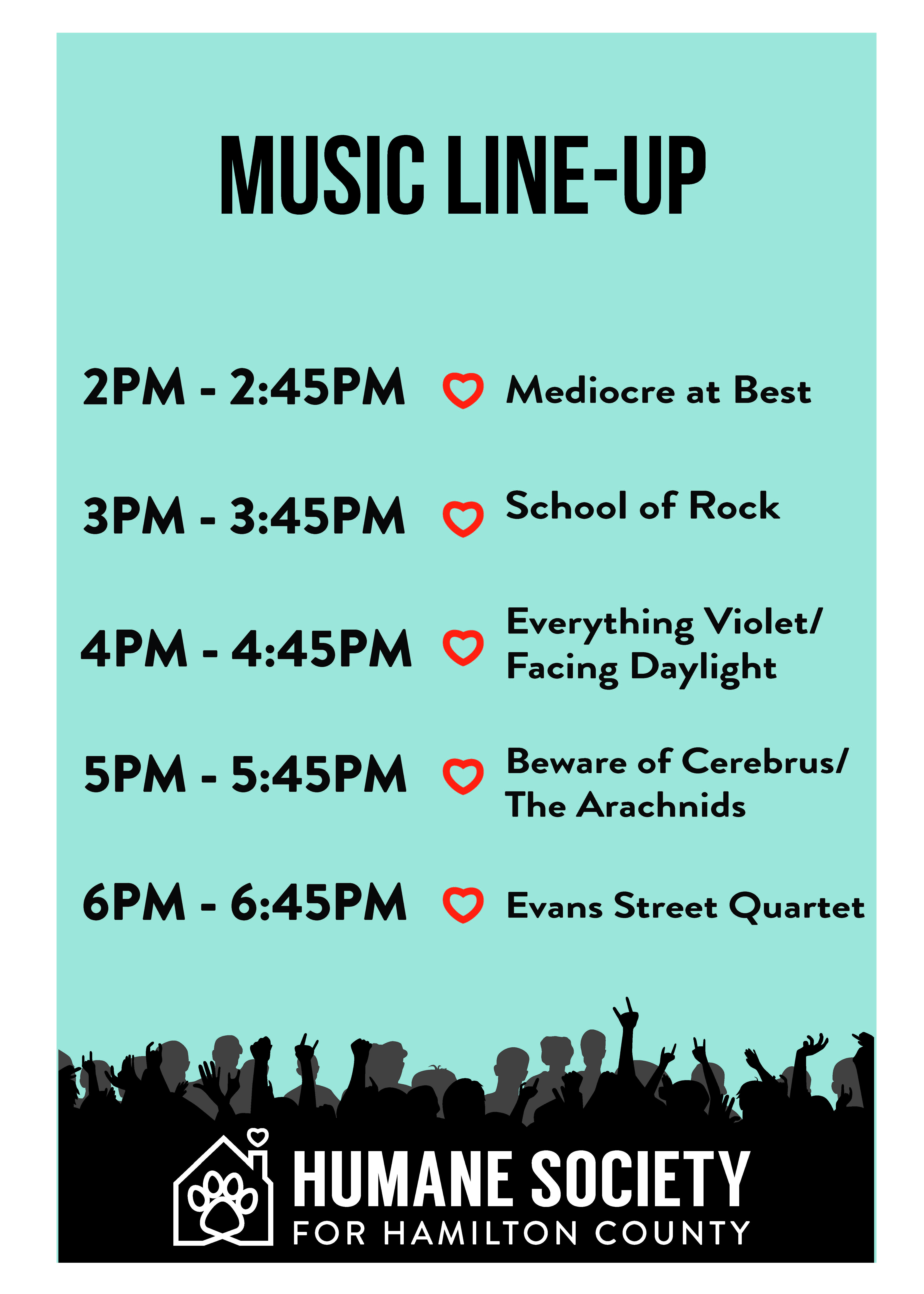 MUSIC LINE-UP

2PM - 2:45PM Mediocre at Best

3PM - 3:45PM School of Rock

4PM - 4:45PM Everything Violet/ Facing Daylight

5PM - 5:45PM Beware of Cerebrus/ The Arachnids

6PM - 6:45PM Evans Street Quartet

HUMANE SOCIETY
FOR HAMILTON COUNTY